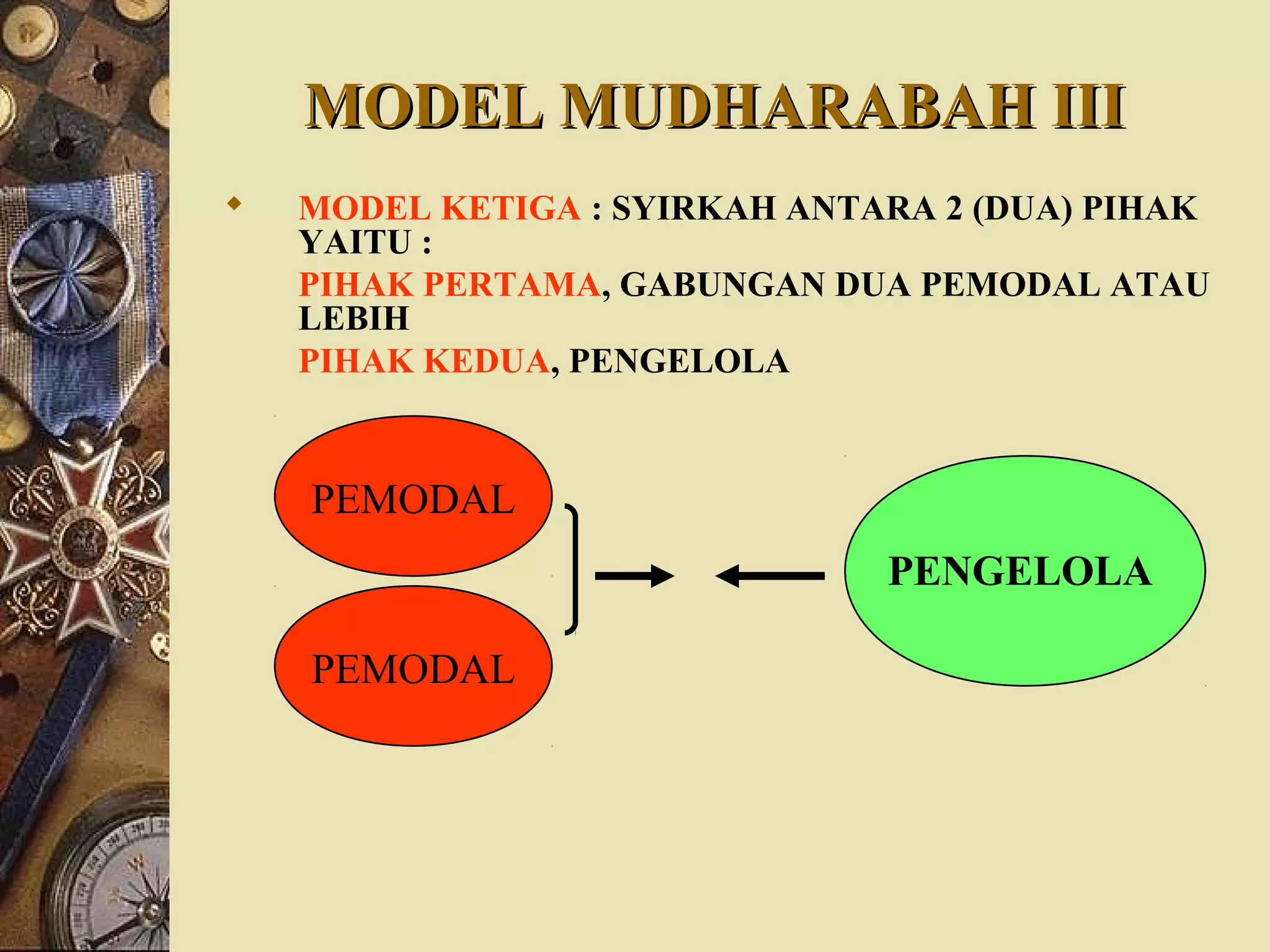 MODEL MUDHARABAH III

MODEL KETIGA : SYIRKAH ANTARA 2 (DUA) PIHAK YAITU :

PIHAK PERTAMA, GABUNGAN DUA PEMODAL ATAU LEBIH

PIHAK KEDUA, PENGELOLA

PEMODAL

PEMODAL

PENGELOLA